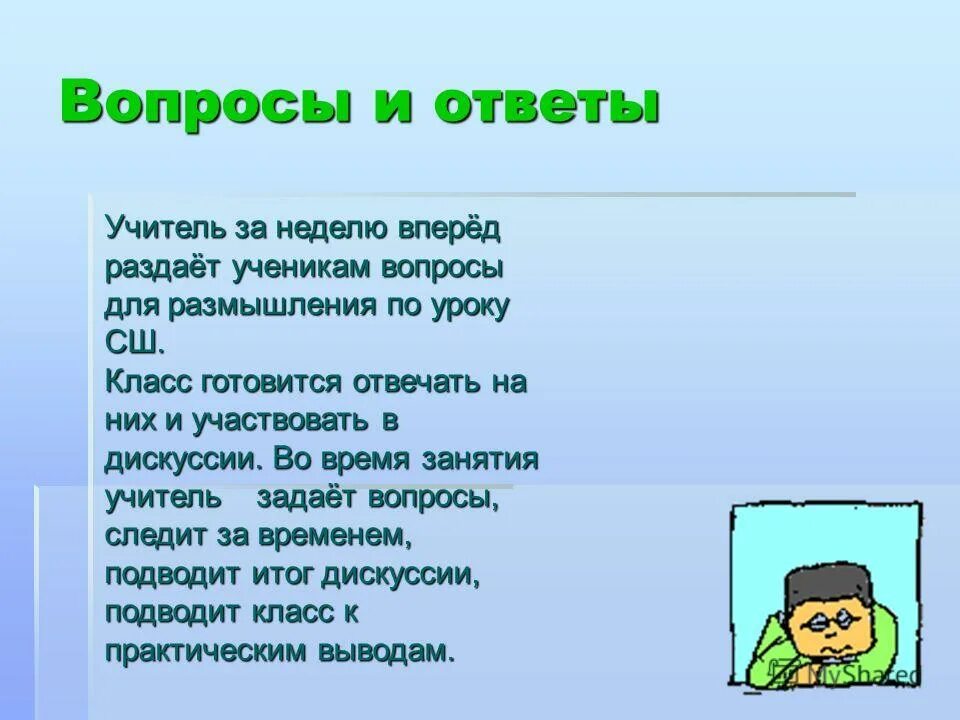 Вопросы и ответы

Учитель за неделю вперёд раздаёт ученикам вопросы для размышления по уроку СШ.
Класс готовится отвечать на них и участвовать в дискуссии. Во время занятия учитель задаёт вопросы, следит за временем, подводит итог дискуссии, подводит класс к практическим выводам.

MyShared